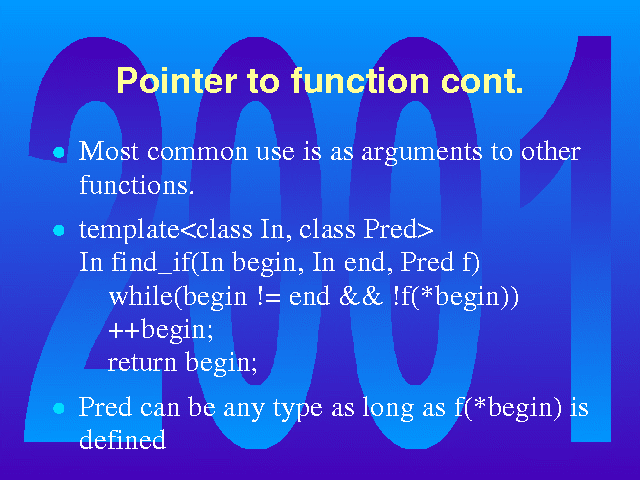 2001

Pointer to function cont.

- Most common use is as arguments to other functions.
- template<class In, class Pred>
In find_if(In begin, In end, Pred f)
while(begin != end && !f(*begin))
++begin;
return begin;
- Pred can be any type as long as f(*begin) is defined